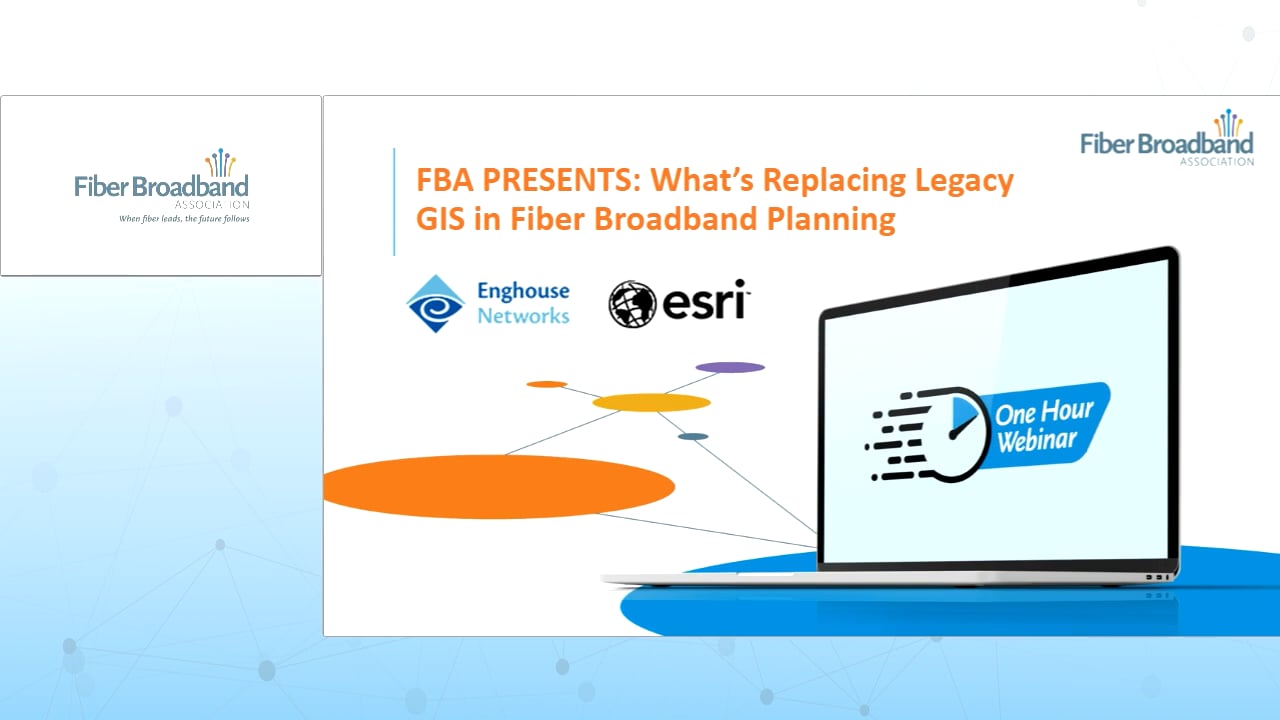 Fiber Broadband
ASSOCIATION
When fiber leads, the future follows

Fiber Broadband
ASSOCIATION

FBA PRESENTS: What's Replacing Legacy GIS in Fiber Broadband Planning

Enghouse Networks

esri

One Hour Webinar